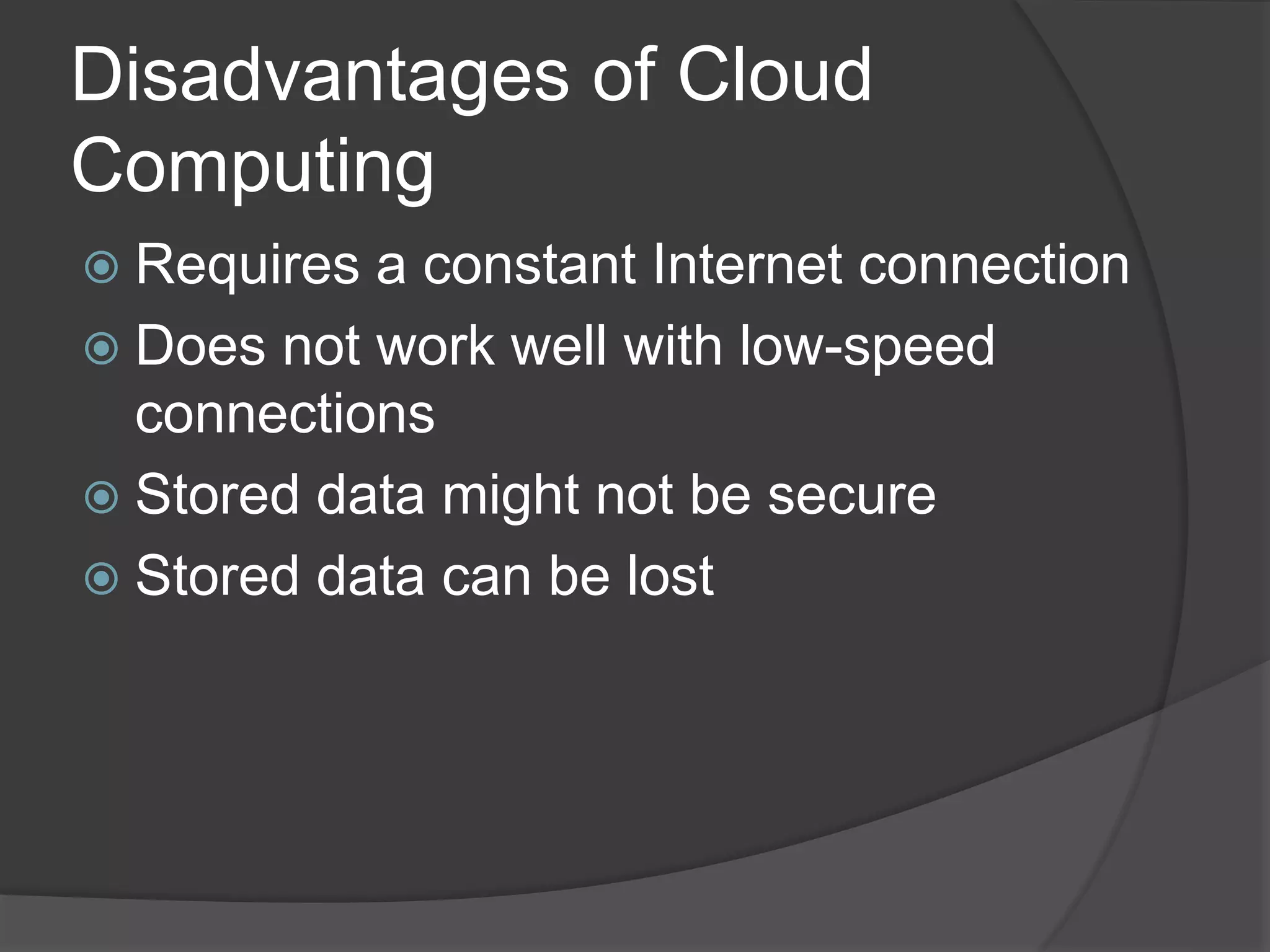 Disadvantages of Cloud Computing

Requires a constant Internet connection

Does not work well with low-speed connections

Stored data might not be secure

Stored data can be lost